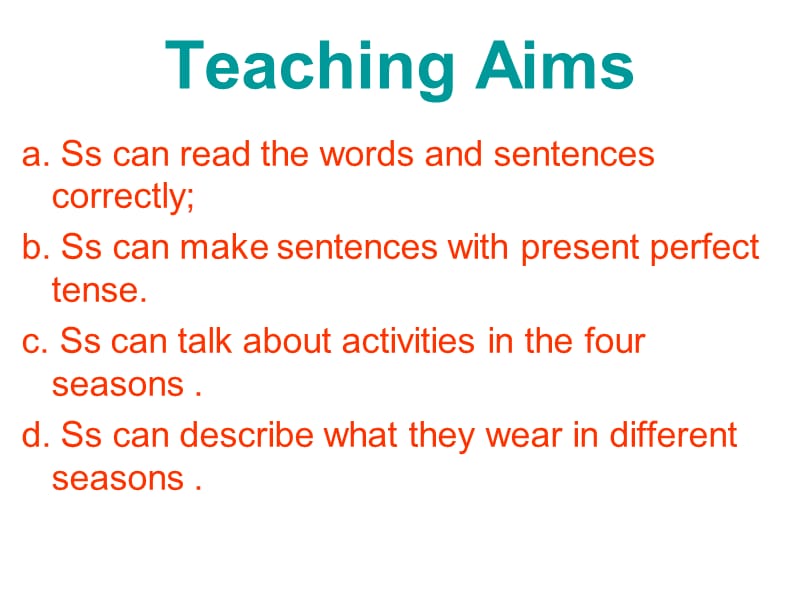 Teaching Aims

a. Ss can read the words and sentences correctly;

b. Ss can make sentences with present perfect tense.

c. Ss can talk about activities in the four seasons .

d. Ss can describe what they wear in different seasons .